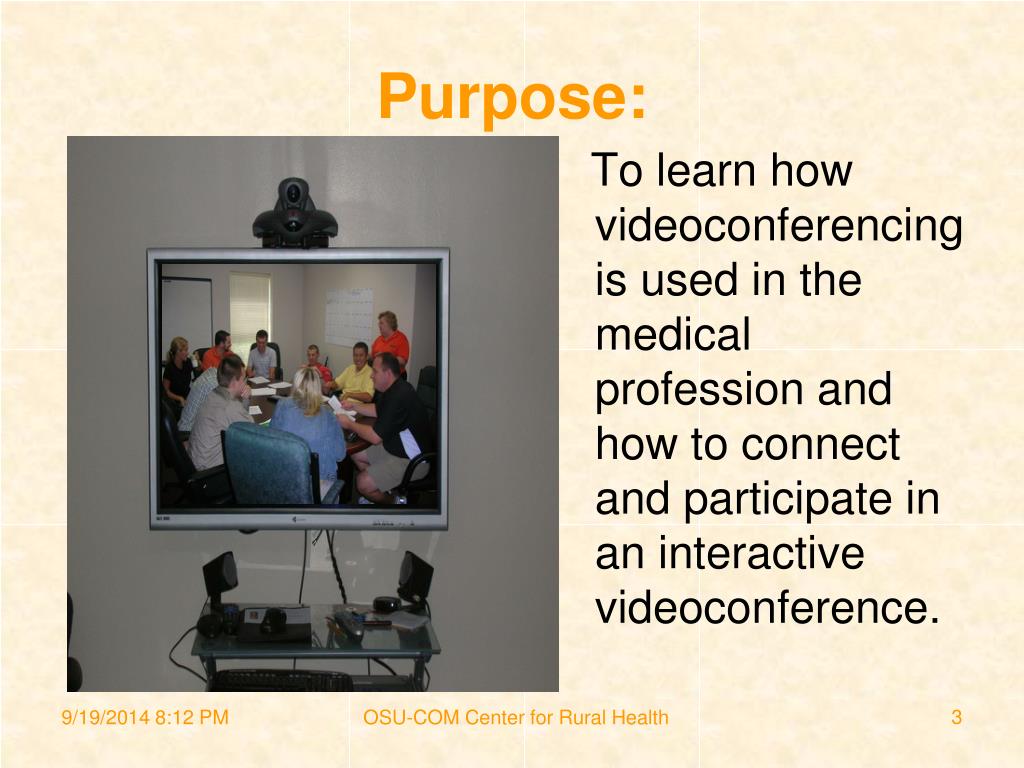 Purpose:

To learn how videoconferencing is used in the medical profession and how to connect and participate in an interactive videoconference.

9/19/2014 8:12 PM

OSU-COM Center for Rural Health

3